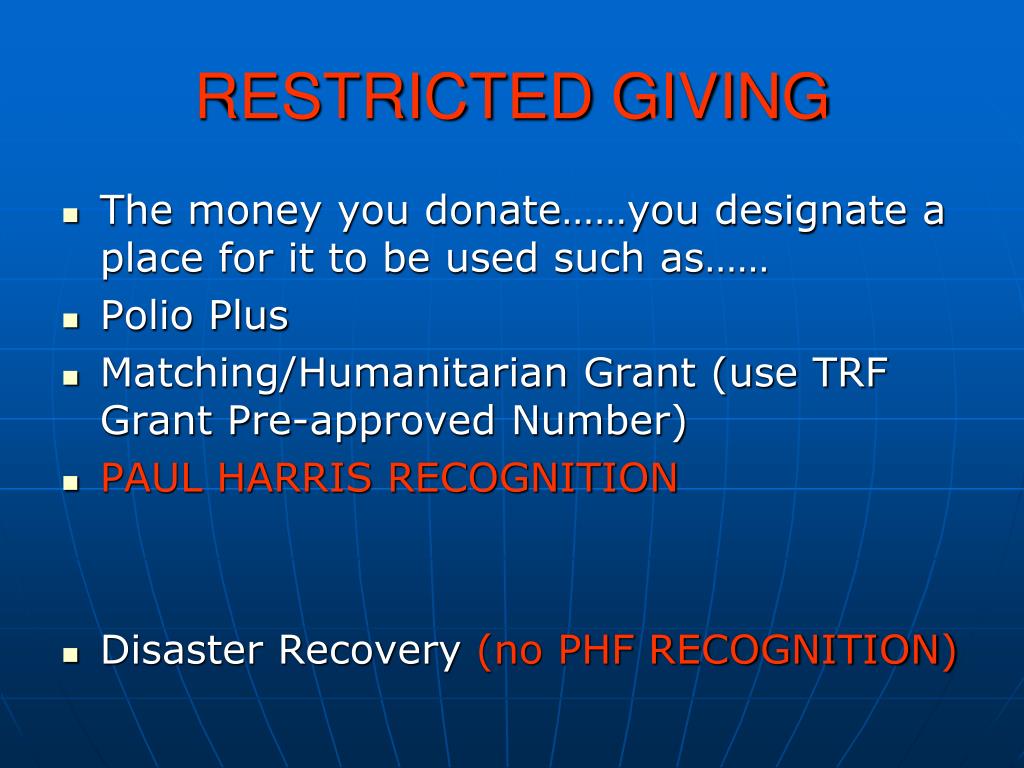 RESTRICTED GIVING

- The money you donate……you designate a place for it to be used such as……
- Polio Plus
- Matching/Humanitarian Grant (use TRF Grant Pre-approved Number)
- PAUL HARRIS RECOGNITION

- Disaster Recovery (no PHF RECOGNITION)